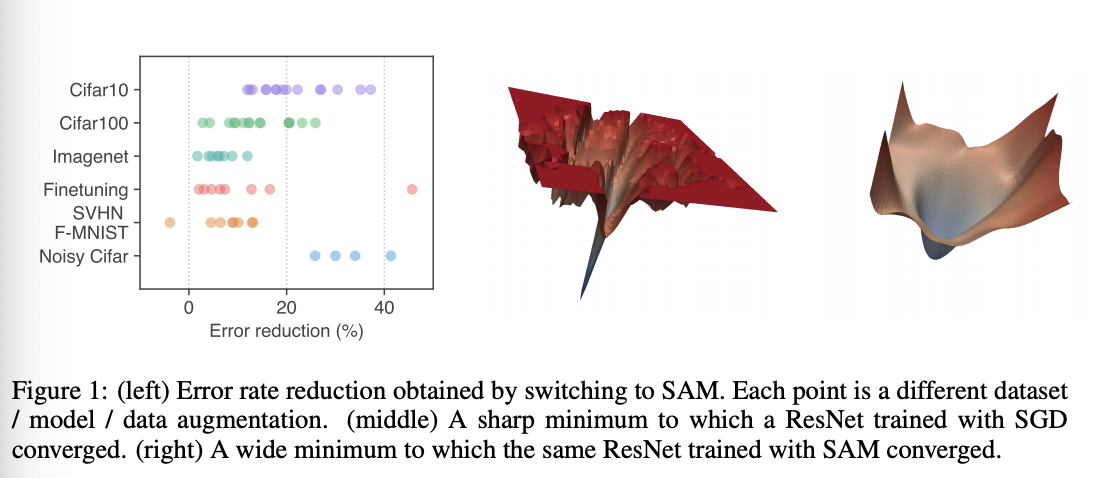 Cifar10
Cifar100
Imagenet
Finetuning
SVHN
F-MNIST
Noisy Cifar

0
20
40
Error reduction (%)

Figure 1: (left) Error rate reduction obtained by switching to SAM. Each point is a different dataset / model / data augmentation. (middle) A sharp minimum to which a ResNet trained with SGD converged. (right) A wide minimum to which the same ResNet trained with SAM converged.